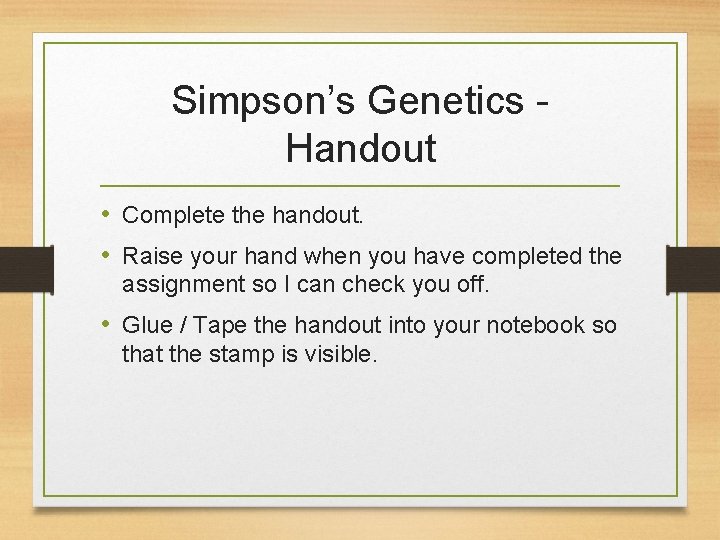 Simpson’s Genetics - Handout

• Complete the handout.

• Raise your hand when you have completed the assignment so I can check you off.

• Glue / Tape the handout into your notebook so that the stamp is visible.